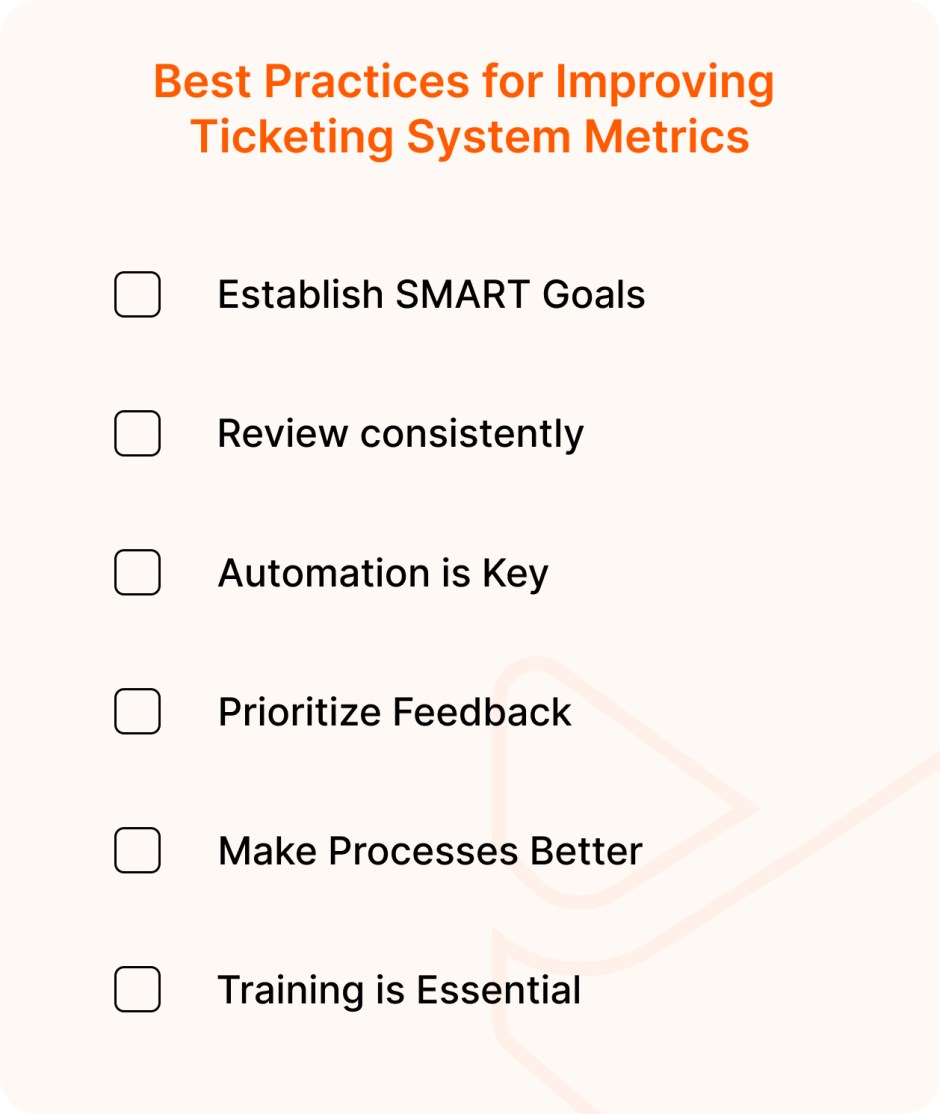 Best Practices for Improving Ticketing System Metrics

Establish SMART Goals

Review consistently

Automation is Key

Prioritize Feedback

Make Processes Better

Training is Essential